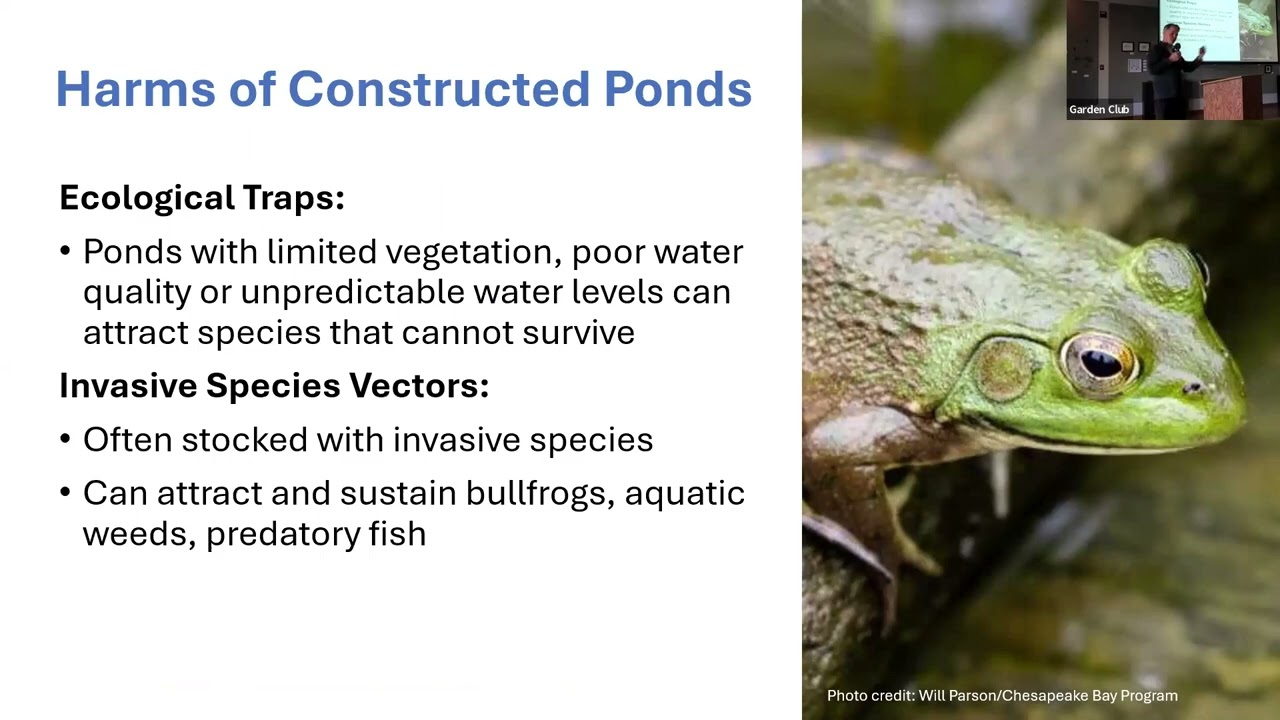 Harms of Constructed Ponds

Ecological Traps:

• Ponds with limited vegetation, poor water quality or unpredictable water levels can attract species that cannot survive

Invasive Species Vectors:

• Often stocked with invasive species

• Can attract and sustain bullfrogs, aquatic weeds, predatory fish

Garden Club

Photo credit: Will Parson/Chesapeake Bay Program